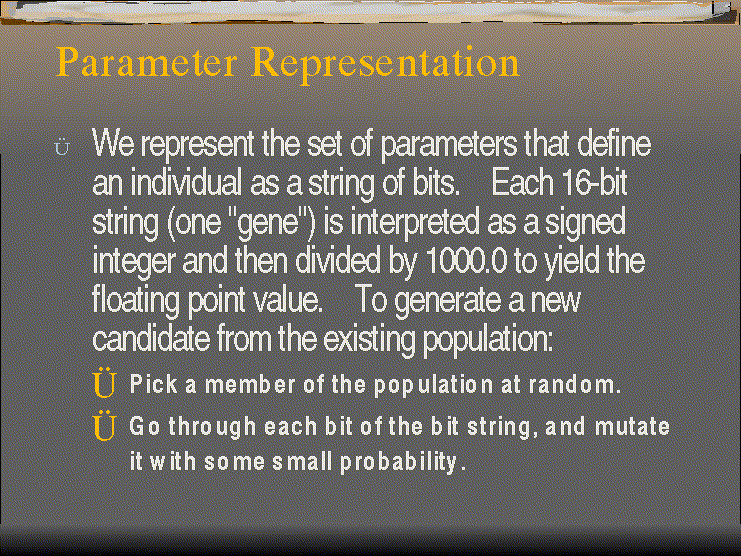 Parameter Representation

Ü We represent the set of parameters that define an individual as a string of bits. Each 16-bit string (one "gene") is interpreted as a signed integer and then divided by 1000.0 to yield the floating point value. To generate a new candidate from the existing population:

Ü Pick a member of the population at random.

Ü Go through each bit of the bit string, and mutate it with some small probability.